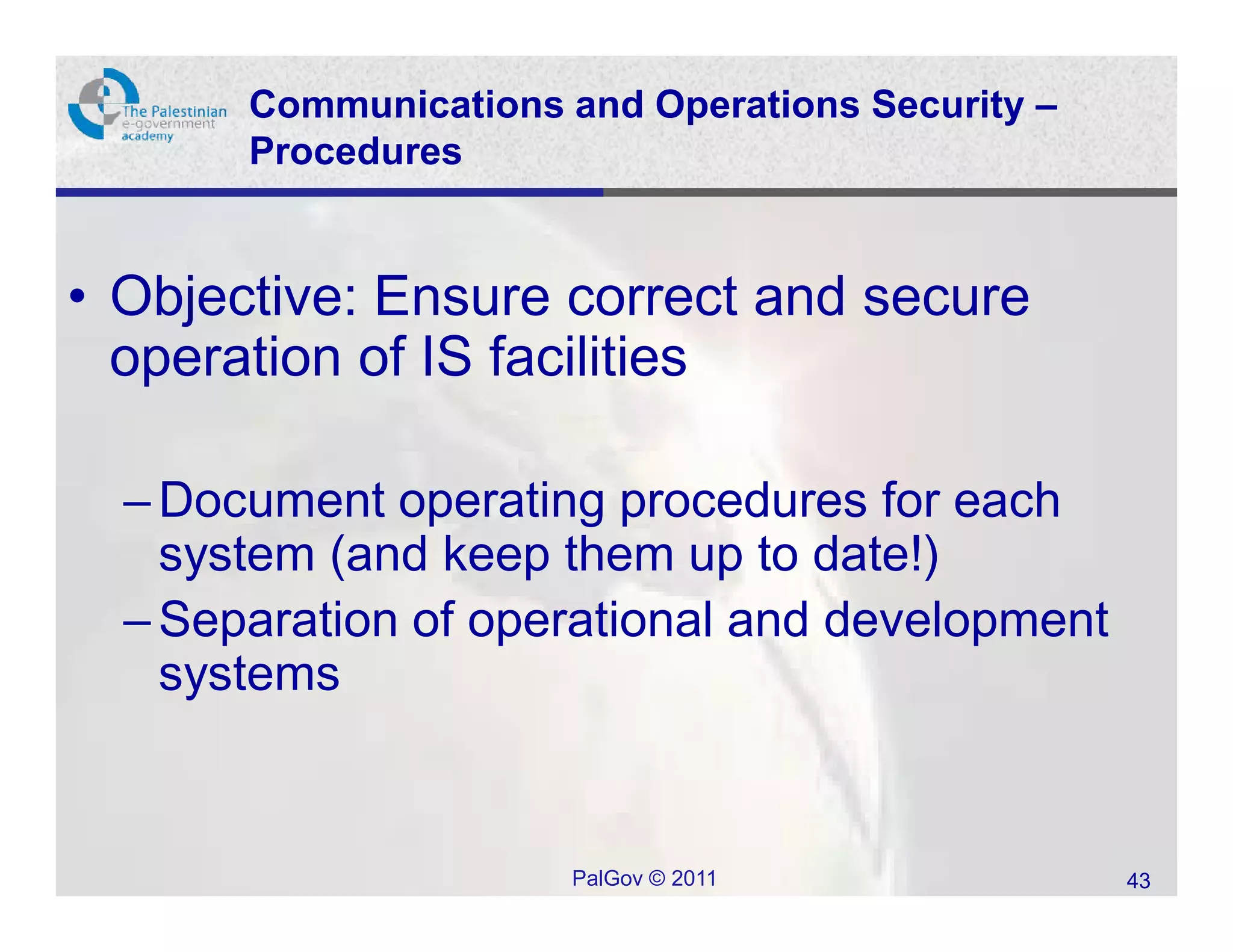 The Palestinian e-government academy

Communications and Operations Security – Procedures

• Objective: Ensure correct and secure operation of IS facilities

– Document operating procedures for each system (and keep them up to date!)

– Separation of operational and development systems

PalGov © 2011

43